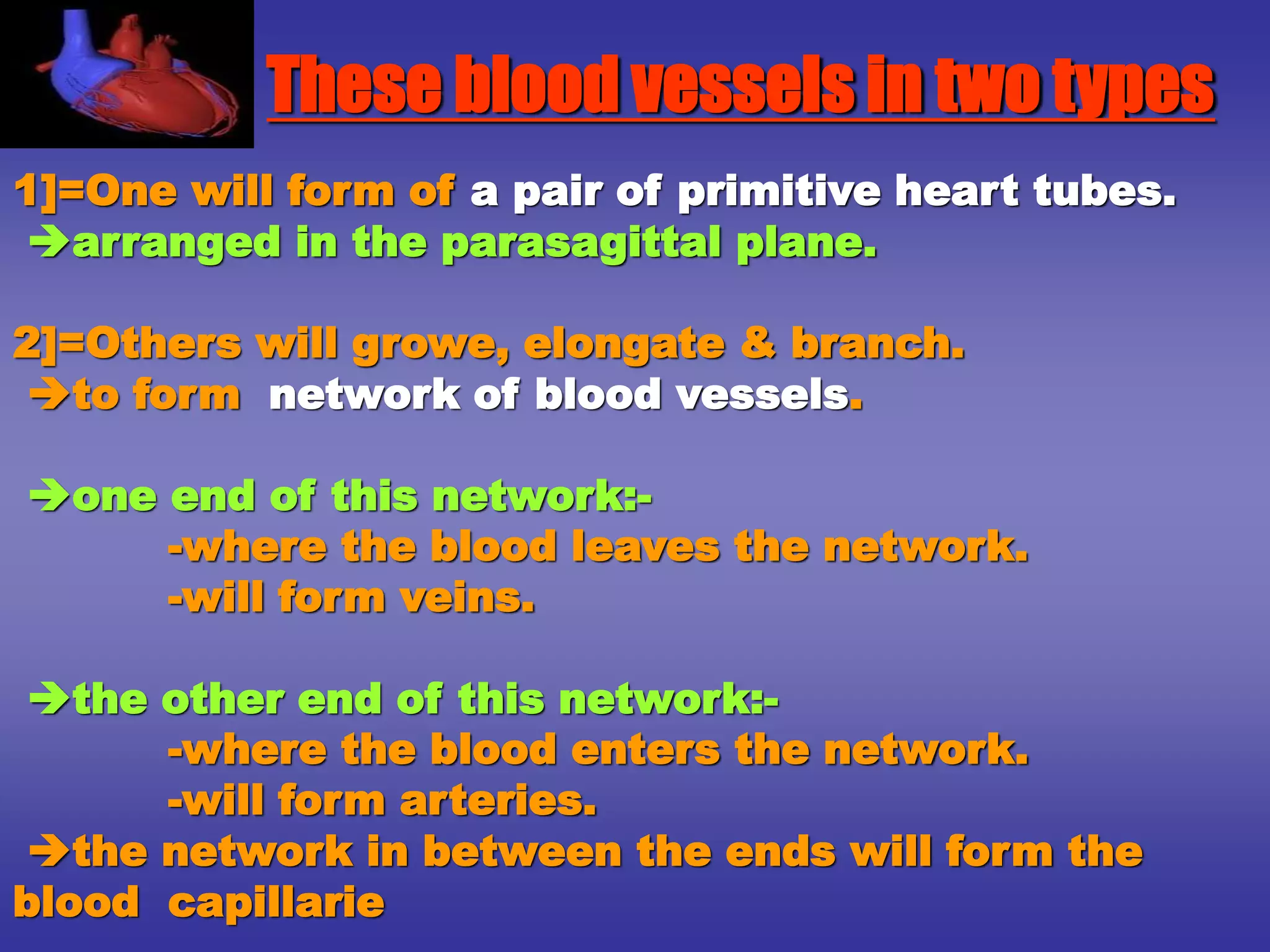 These blood vessels in two types

1]=One will form of a pair of primitive heart tubes.
→arranged in the parasagittal plane.

2]=Others will growe, elongate & branch.
→to form network of blood vessels.

→one end of this network:-
-where the blood leaves the network.
-will form veins.

→the other end of this network:-
-where the blood enters the network.
-will form arteries.
→the network in between the ends will form the blood capillarie